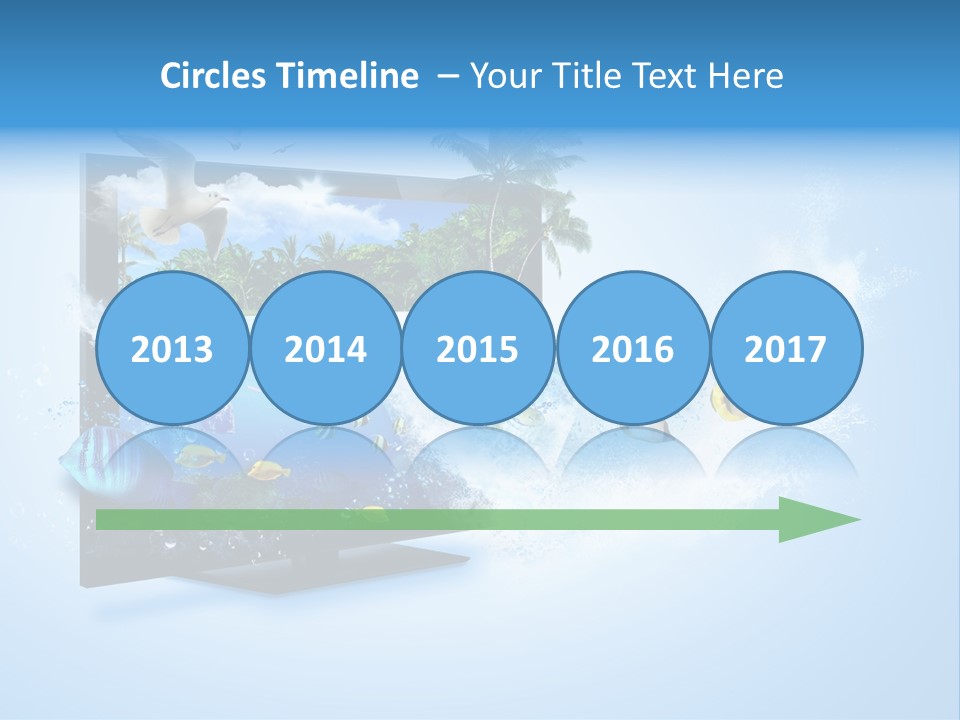 Circles Timeline – Your Title Text Here

2013

2014

2015

2016

2017